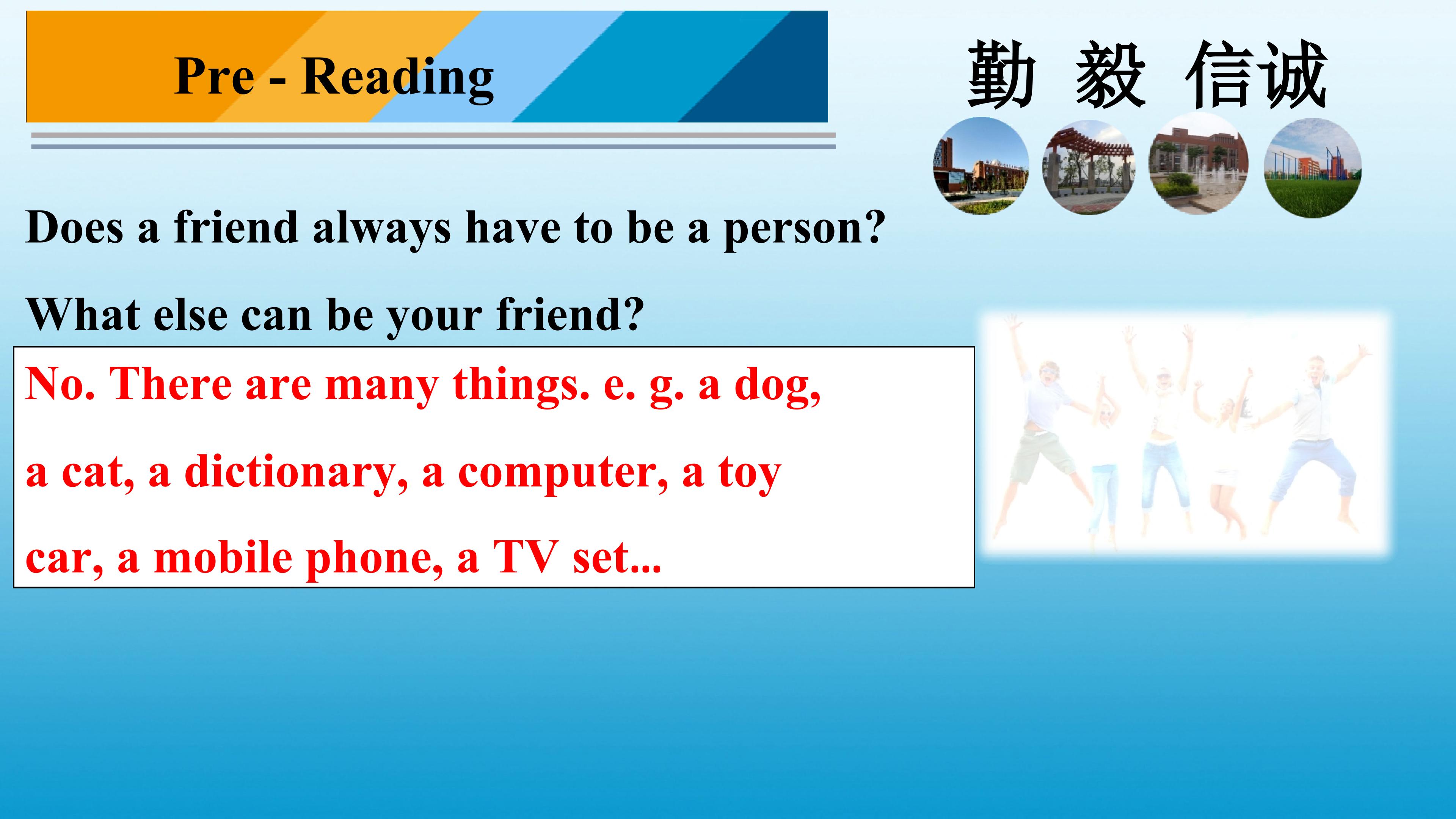 Pre - Reading

勤 毅 信诚

Does a friend always have to be a person?

What else can be your friend?

No. There are many things. e. g. a dog, a cat, a dictionary, a computer, a toy car, a mobile phone, a TV set...